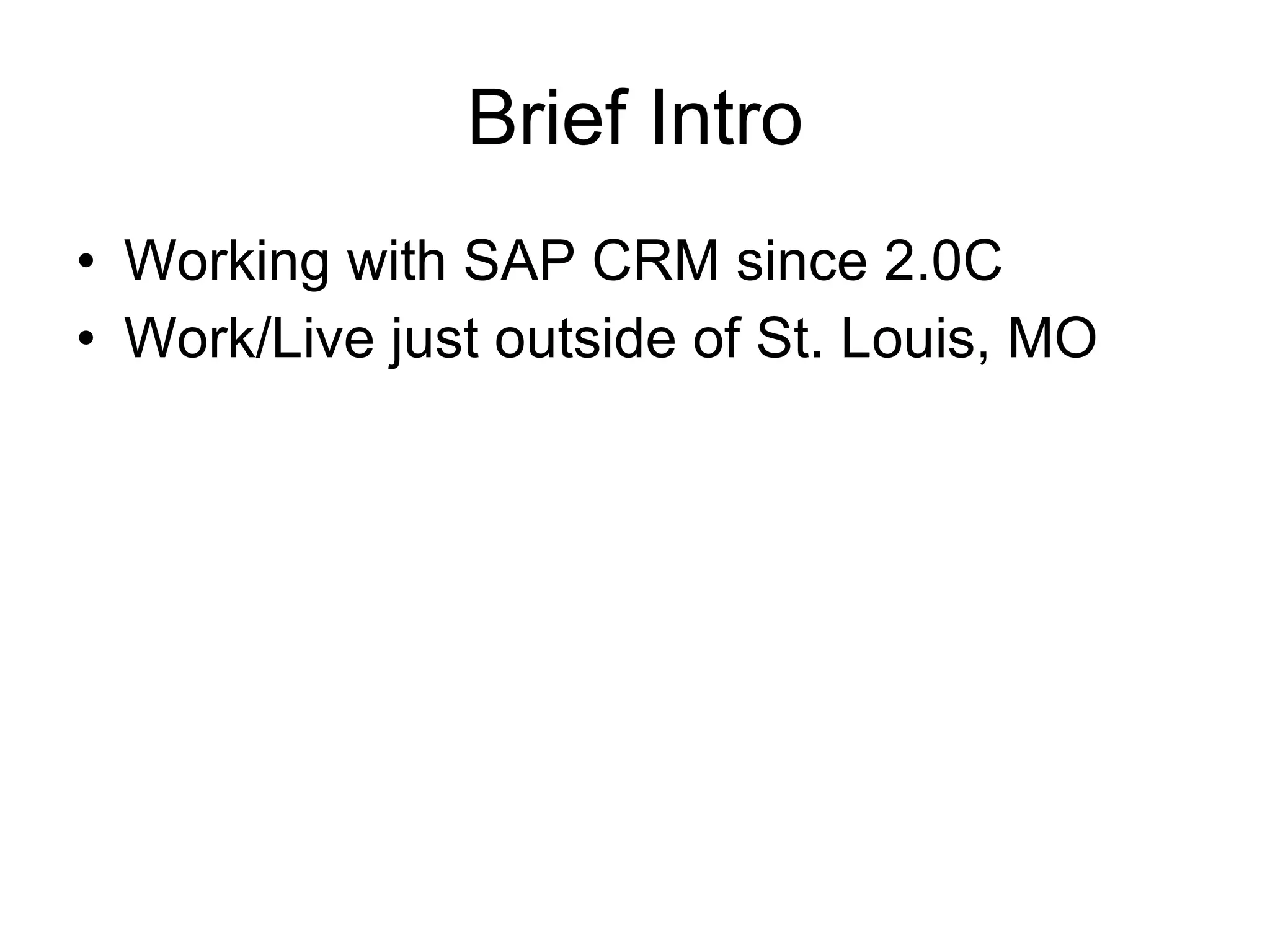 Brief Intro

• Working with SAP CRM since 2.0C
• Work/Live just outside of St. Louis, MO